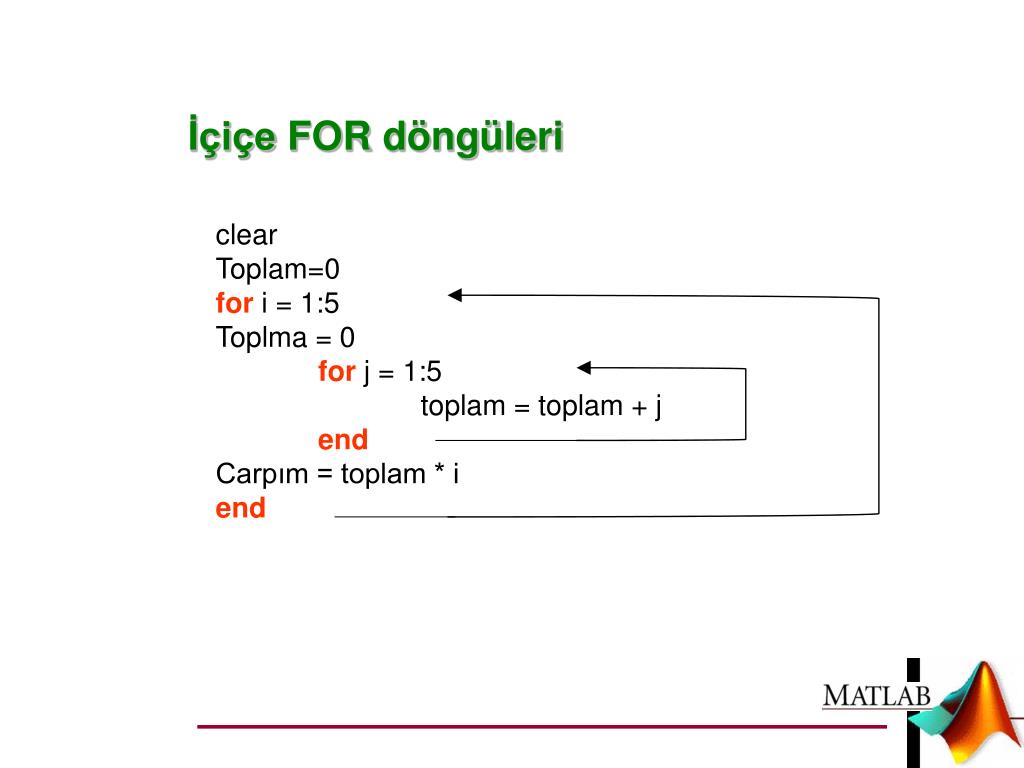 İçiçe FOR döngüleri

clear
Toplam=0
for i = 1:5
Toplma = 0
for j = 1:5
toplam = toplam + j
end
Carpım = toplam * i
end

MATLAB